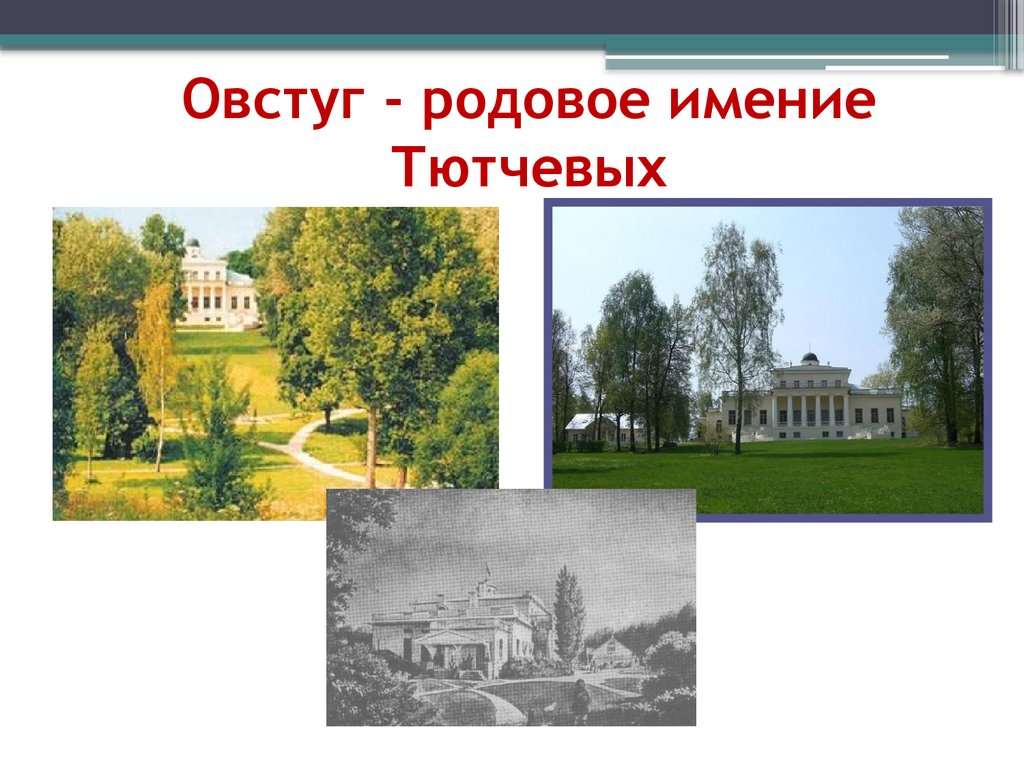 Овстуг - родовое имение Тютчевых